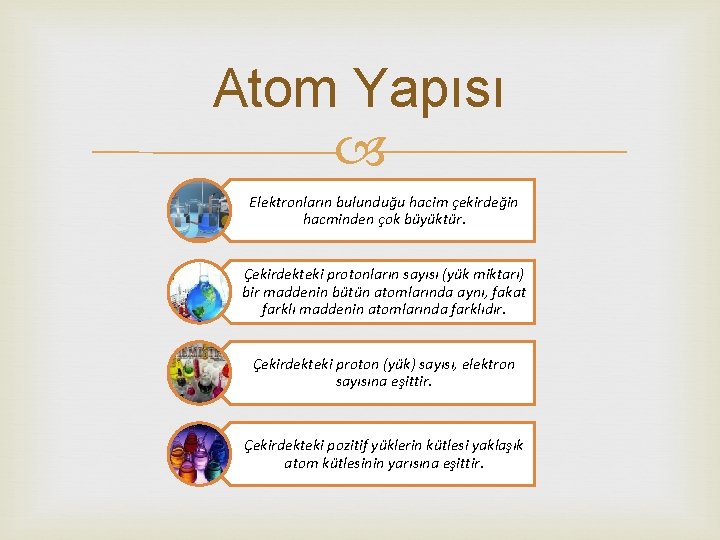 Atom Yapısı

Elektronların bulunduğu hacim çekirdeğin hacminden çok büyüktür.

Çekirdekteki protonların sayısı (yük miktarı) bir maddenin bütün atomlarında aynı, fakat farklı maddenin atomlarında farklıdır.

Çekirdekteki proton (yük) sayısı, elektron sayısına eşittir.

Çekirdekteki pozitif yüklerin kütlesi yaklaşık atom kütlesinin yarısına eşittir.